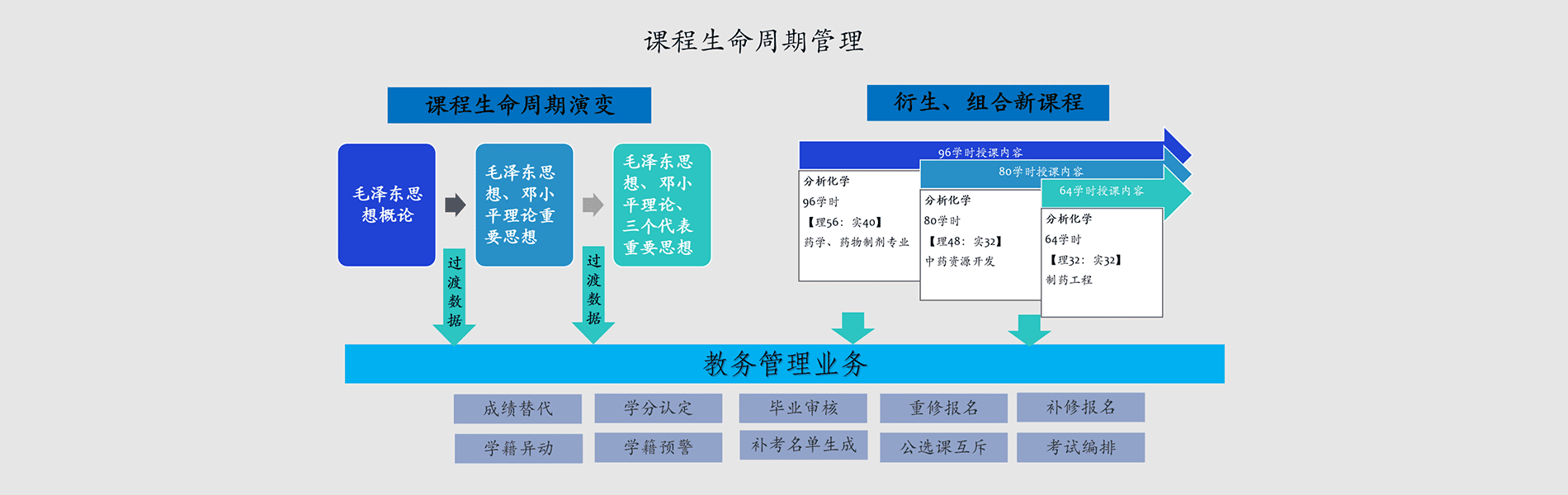 课程生命周期管理

课程生命周期演变

毛泽东思想概论

毛泽东思想、邓小平理论重要思想

毛泽东思想、邓小平理论、三个代表重要思想

过渡数据

过渡数据

衍生、组合新课程

96学时授课内容

80学时授课内容

64学时授课内容

分析化学
96学时
【理56：实40】
药学、药物制剂专业

分析化学
80学时
【理48：实32】
中药资源开发

分析化学
64学时
【理32：实32】
制药工程

教务管理业务

成绩替代
学分认定
毕业审核
重修报名
补修报名
学籍异动
学籍预警
补考名单生成
公选课互斥
考试编排